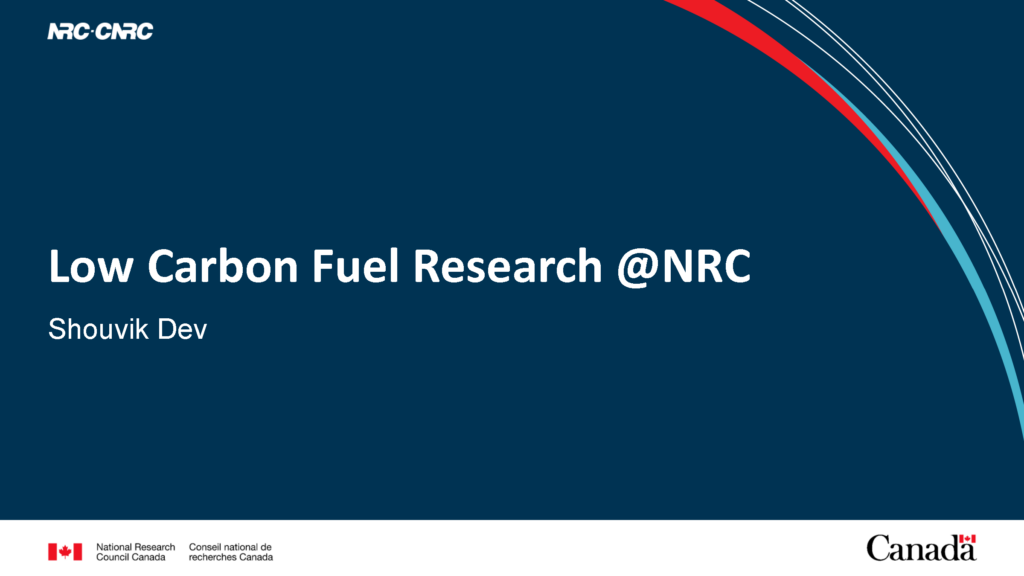 NRC·CNRC

Low Carbon Fuel Research @NRC

Shouvik Dev

National Research Council Canada

Conseil national de recherches Canada

Canada